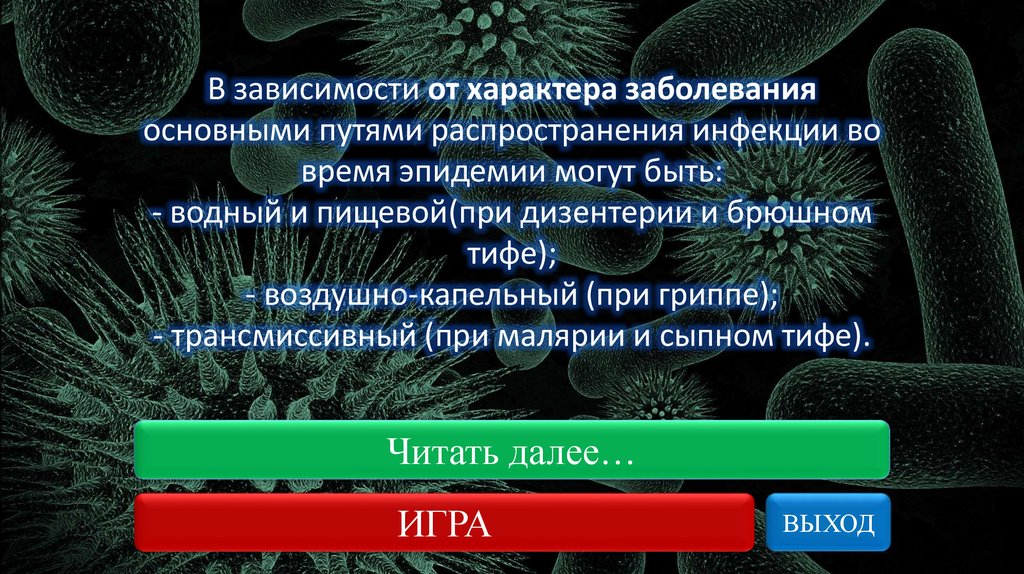 В зависимости от характера заболевания основными путями распространения инфекции во время эпидемии могут быть:
- водный и пищевой(при дизентерии и брюшном тифе);
- воздушно-капельный (при гриппе);
- трансмиссивный (при малярии и сыпном тифе).

Читать далее…

ИГРА

ВЫХОД